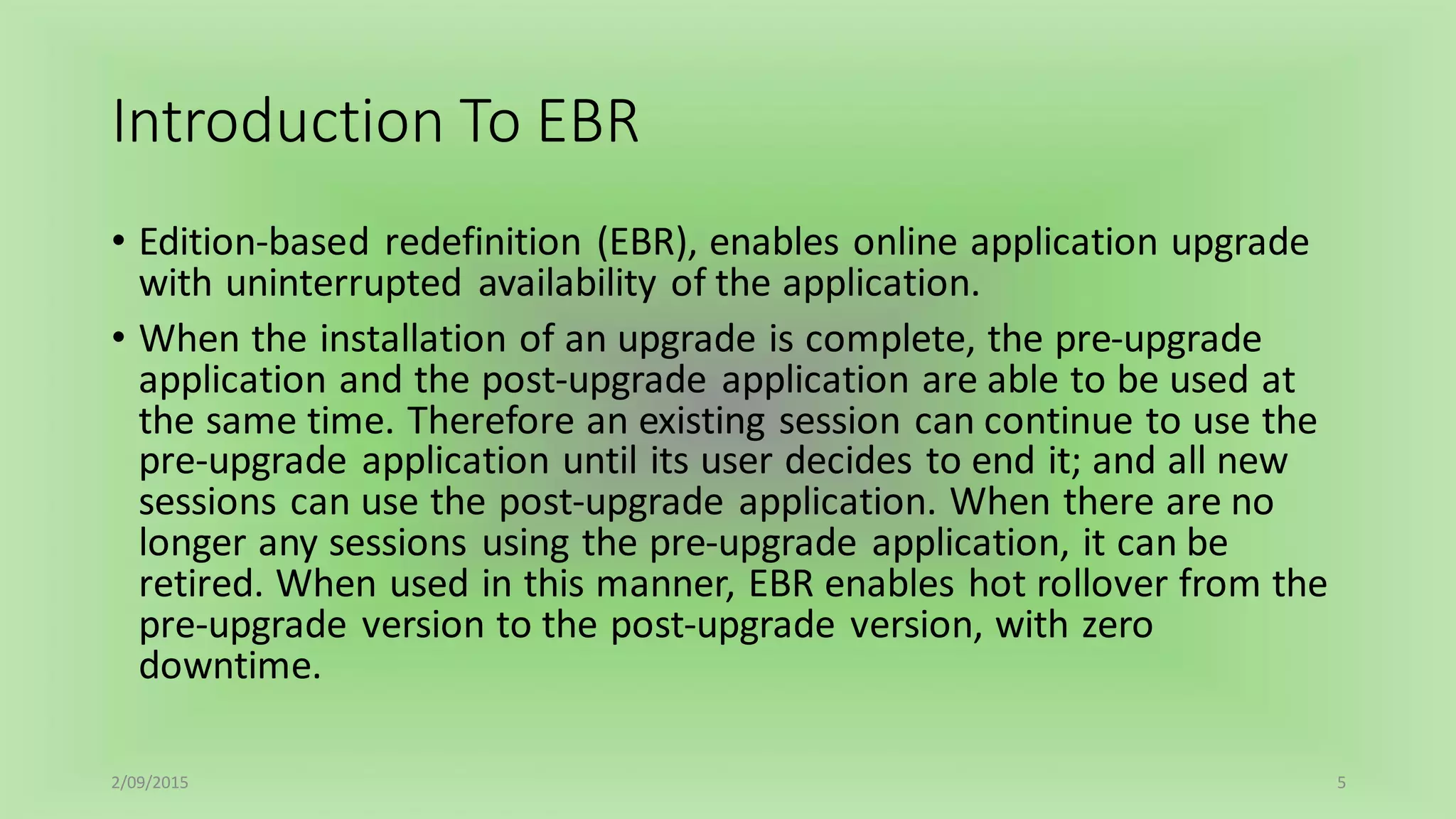 Introduction To EBR

• Edition-based redefinition (EBR), enables online application upgrade with uninterrupted availability of the application.

• When the installation of an upgrade is complete, the pre-upgrade application and the post-upgrade application are able to be used at the same time. Therefore an existing session can continue to use the pre-upgrade application until its user decides to end it; and all new sessions can use the post-upgrade application. When there are no longer any sessions using the pre-upgrade application, it can be retired. When used in this manner, EBR enables hot rollover from the pre-upgrade version to the post-upgrade version, with zero downtime.

2/09/2015

5